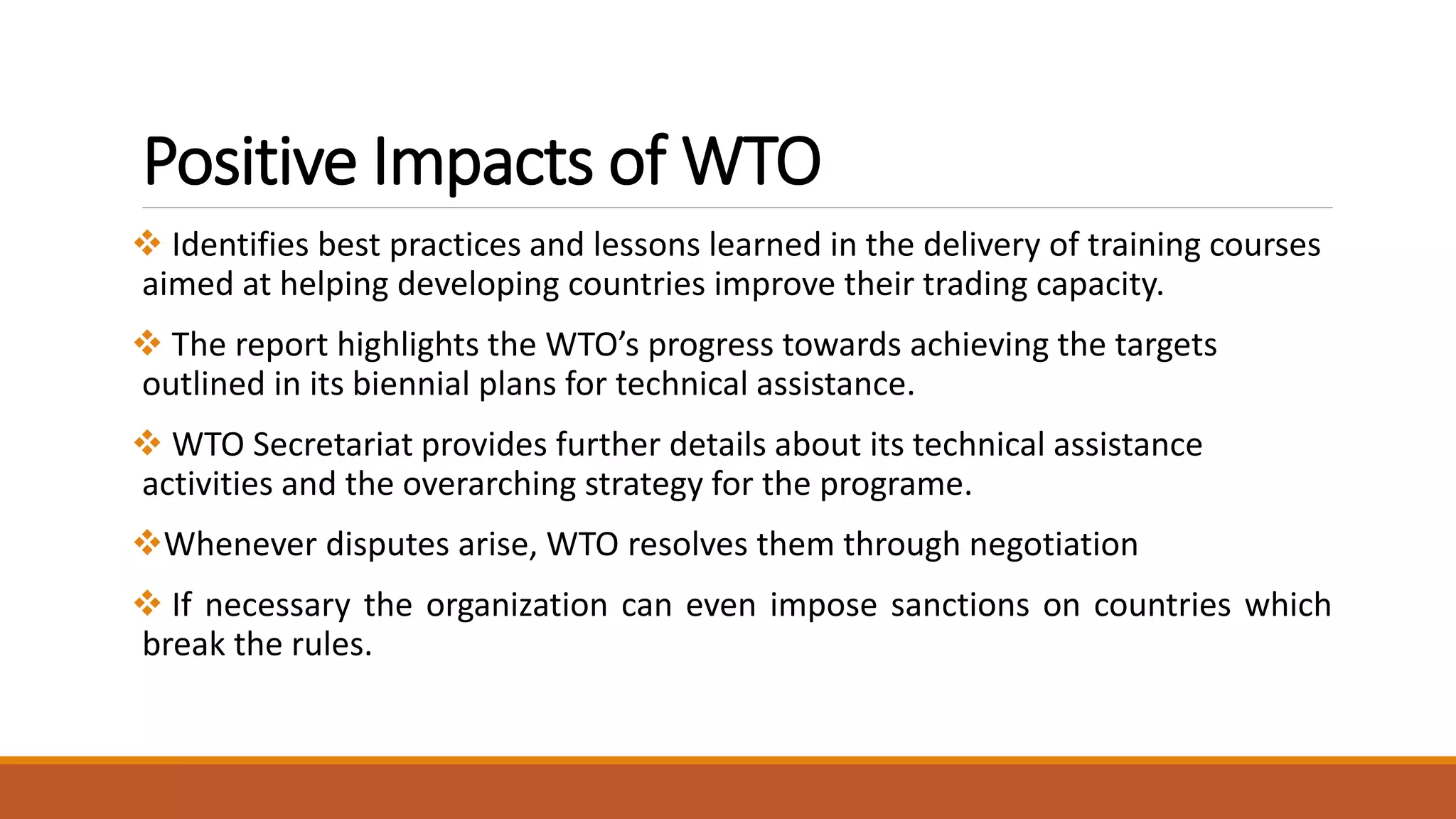 Positive Impacts of WTO

❖ Identifies best practices and lessons learned in the delivery of training courses aimed at helping developing countries improve their trading capacity.

❖ The report highlights the WTO's progress towards achieving the targets outlined in its biennial plans for technical assistance.

❖ WTO Secretariat provides further details about its technical assistance activities and the overarching strategy for the programe.

❖Whenever disputes arise, WTO resolves them through negotiation

❖ If necessary the organization can even impose sanctions on countries which break the rules.